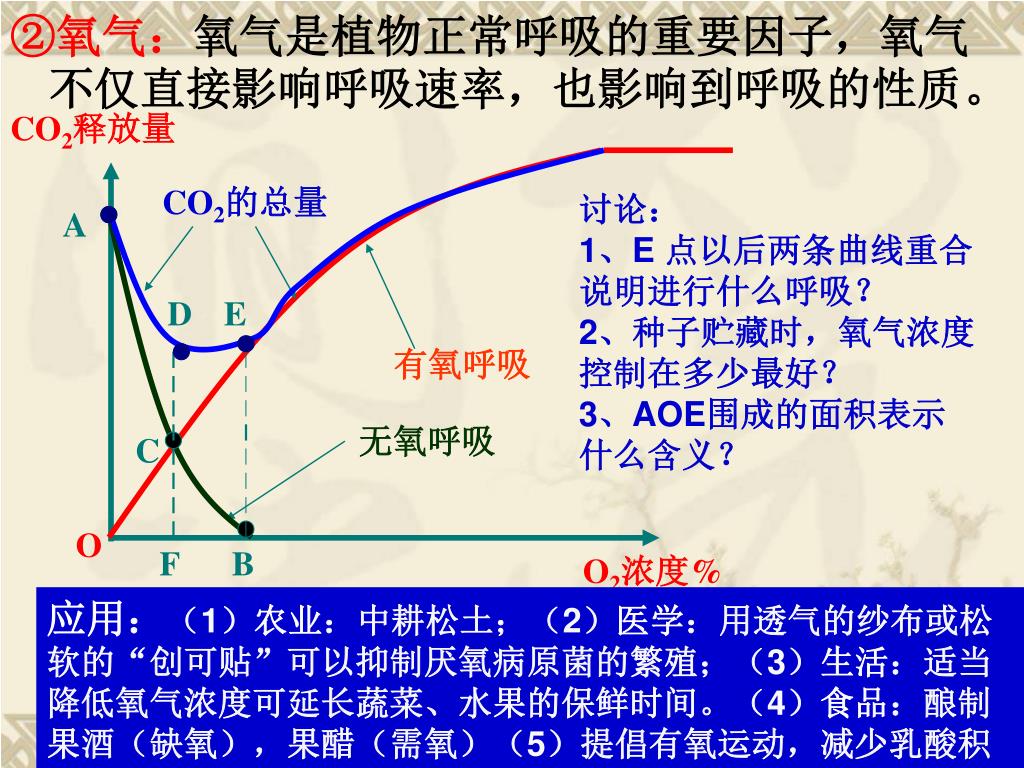 ②氧气：氧气是植物正常呼吸的重要因子，氧气不仅直接影响呼吸速率，也影响到呼吸的性质。

$CO_2$释放量

$CO_2$的总量

A

D E

有氧呼吸

C

无氧呼吸

O F B

$O_2$浓度%

讨论：
1、E 点以后两条曲线重合说明进行什么呼吸？
2、种子贮藏时，氧气浓度控制在多少最好？
3、AOE围成的面积表示什么含义？

应用：（1）农业：中耕松土；（2）医学：用透气的纱布或松软的“创可贴”可以抑制厌氧病原菌的繁殖；（3）生活：适当降低氧气浓度可延长蔬菜、水果的保鲜时间。（4）食品：酿制果酒（缺氧），果醋（需氧）（5）提倡有氧运动，减少乳酸积